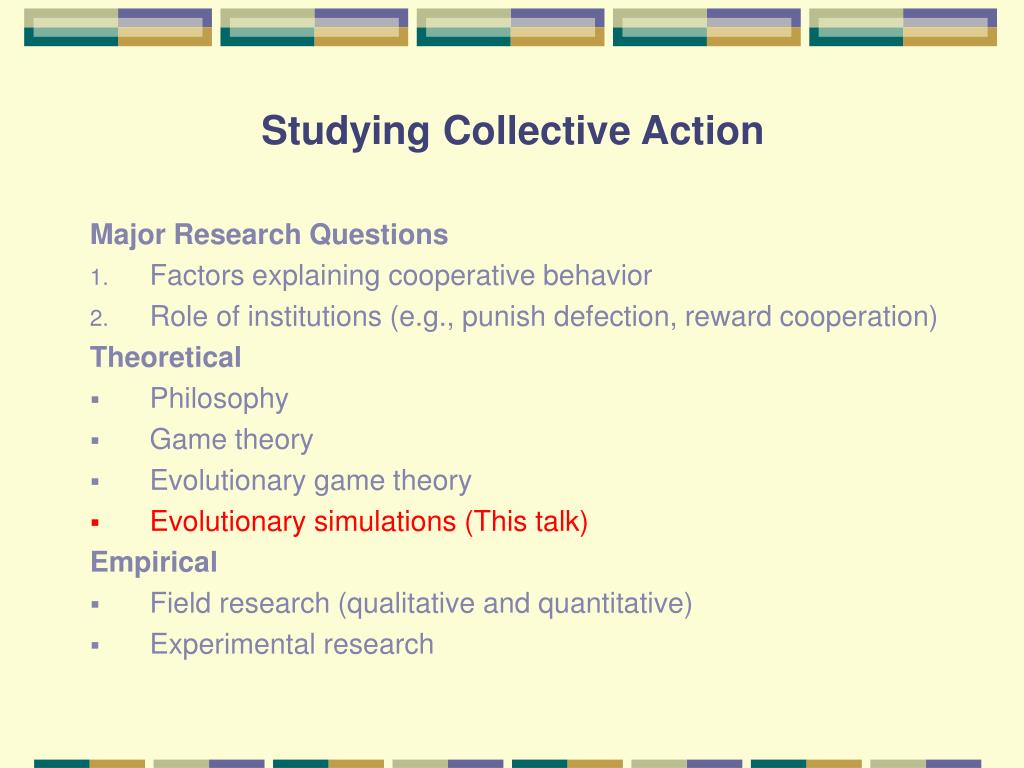 Studying Collective Action

Major Research Questions
1. Factors explaining cooperative behavior
2. Role of institutions (e.g., punish defection, reward cooperation)

Theoretical
▪ Philosophy
▪ Game theory
▪ Evolutionary game theory
▪ Evolutionary simulations (This talk)

Empirical
▪ Field research (qualitative and quantitative)
▪ Experimental research